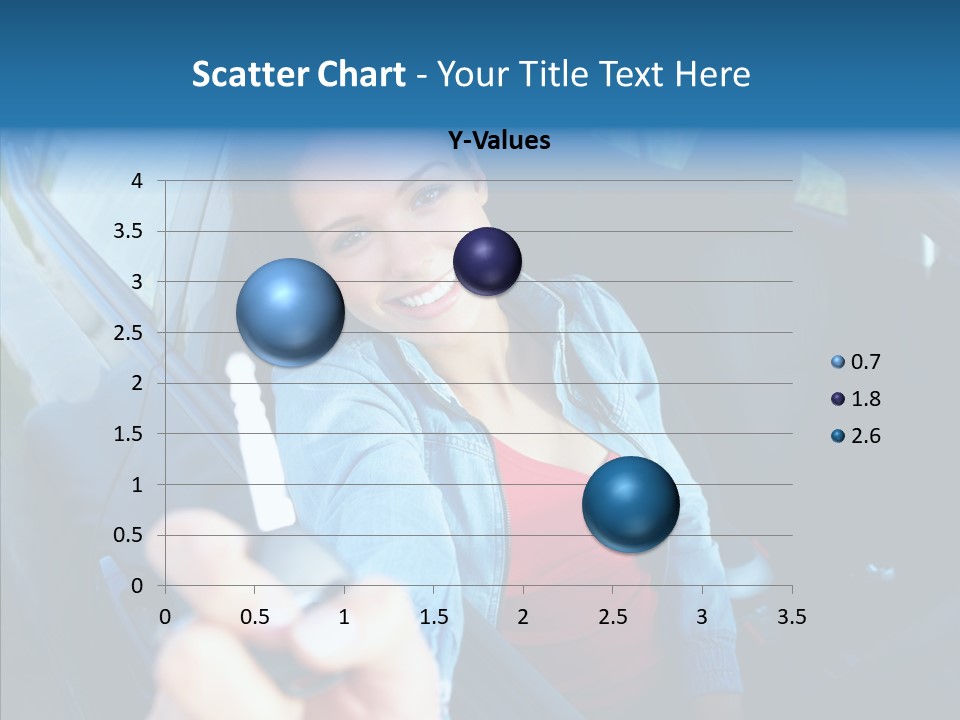 Scatter Chart - Your Title Text Here

Y-Values

4
3.5
3
2.5
2
1.5
1
0.5
0

0 0.5 1 1.5 2 2.5 3 3.5

0.7
1.8
2.6